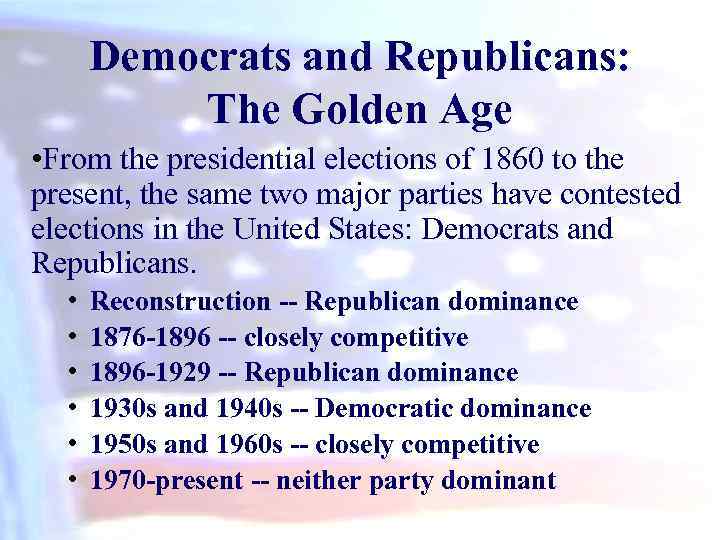 Democrats and Republicans: The Golden Age

•From the presidential elections of 1860 to the present, the same two major parties have contested elections in the United States: Democrats and Republicans.

• Reconstruction -- Republican dominance
• 1876-1896 -- closely competitive
• 1896-1929 -- Republican dominance
• 1930s and 1940s -- Democratic dominance
• 1950s and 1960s -- closely competitive
• 1970-present -- neither party dominant